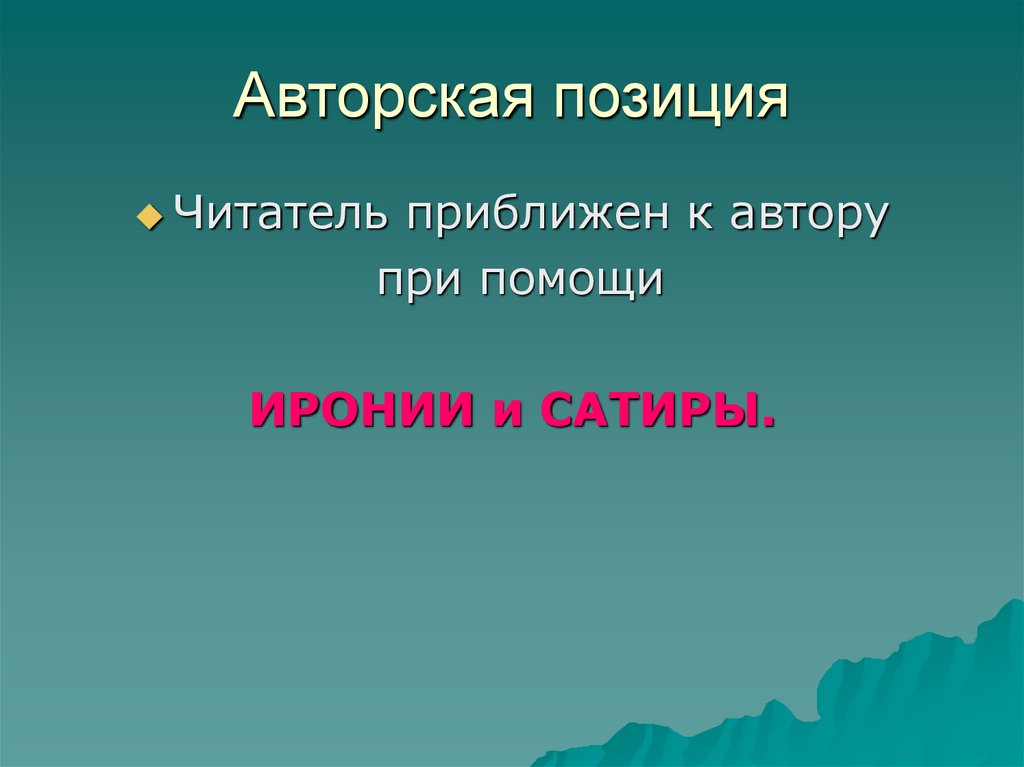 Авторская позиция

Читатель приближен к автору при помощи

ИРОНИИ и САТИРЫ.